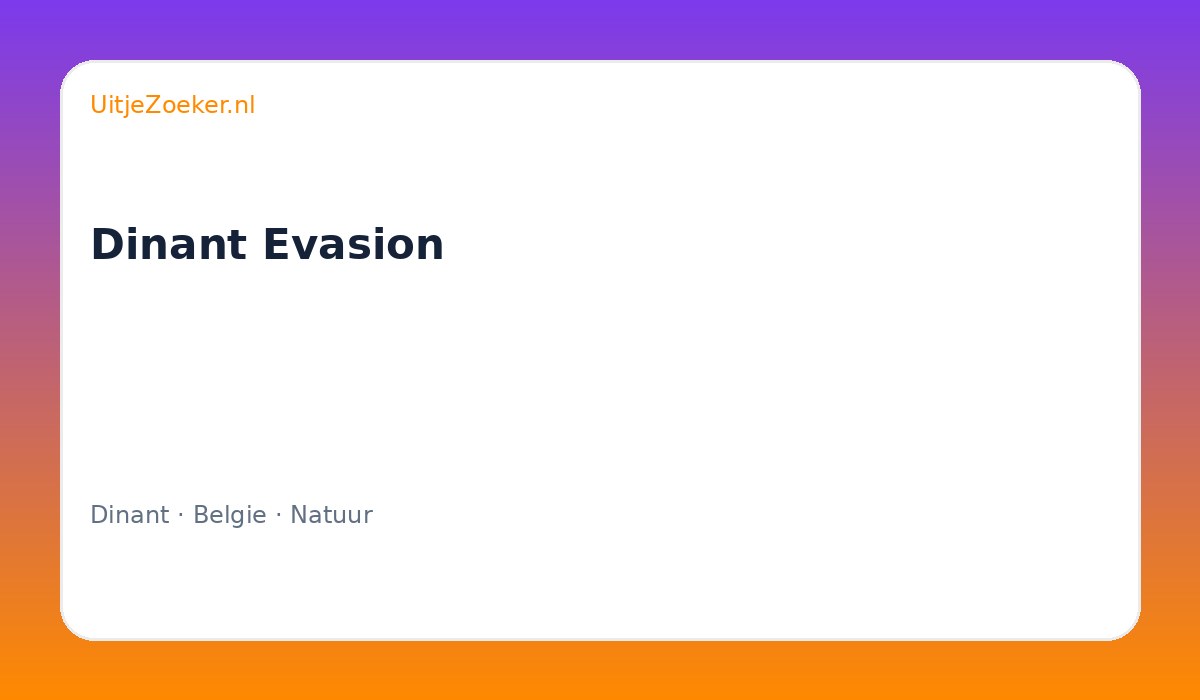 UitjeZoeker.nl

Dinant Evasion

Dinant · Belgie · Natuur